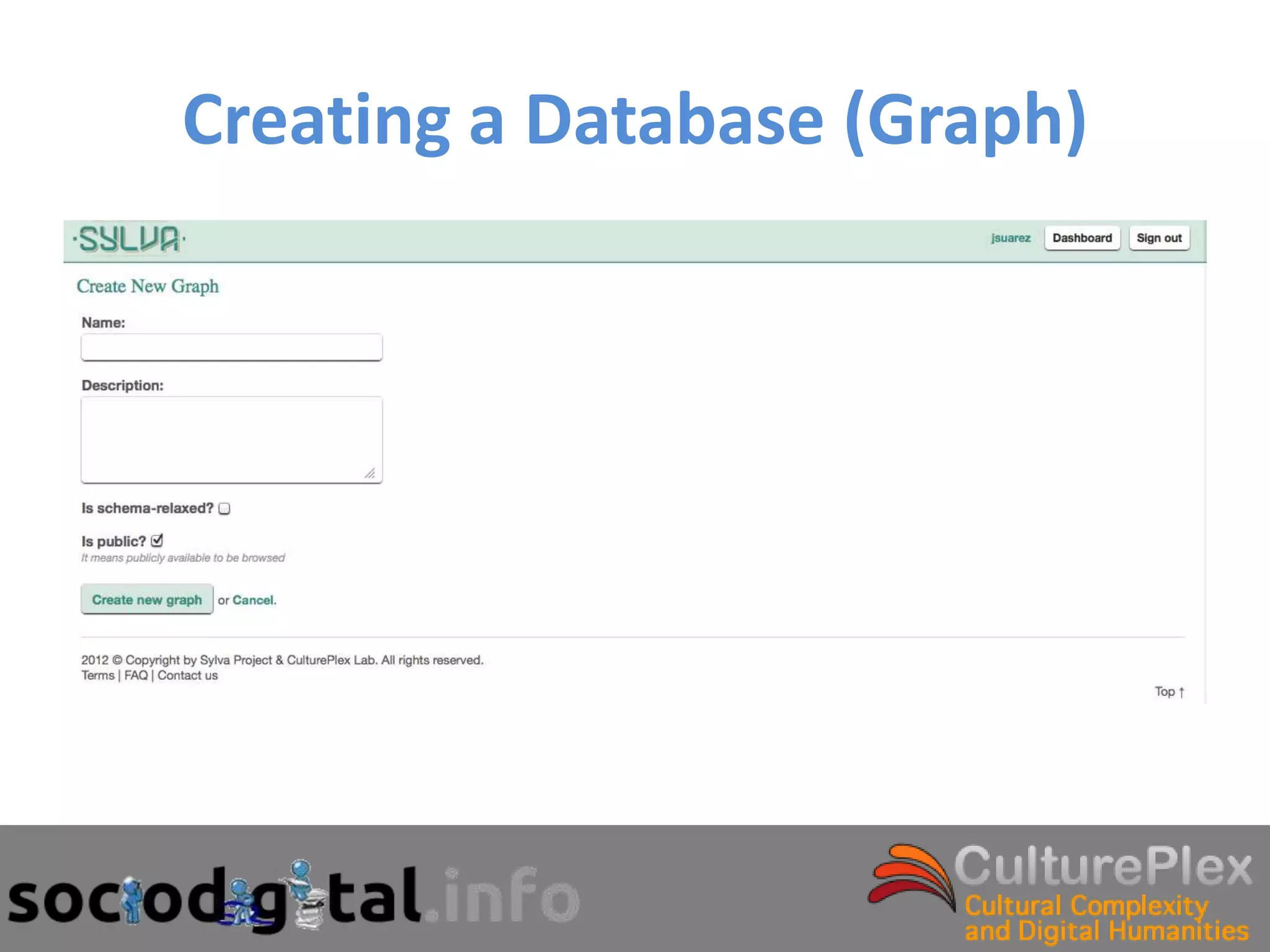 Creating a Database (Graph)

·SYLVA·

jsuarez Dashboard Sign out

Create New Graph

Name:

Description:

Is schema-relaxed?

Is public?

It means publicly available to be browsed

Create new graph or Cancel.

2012 © Copyright by Sylva Project & CulturePlex Lab. All rights reserved.

Terms | FAQ | Contact us

Top ↑

sociodigital.info

CulturePlex
Cultural Complexity and Digital Humanities